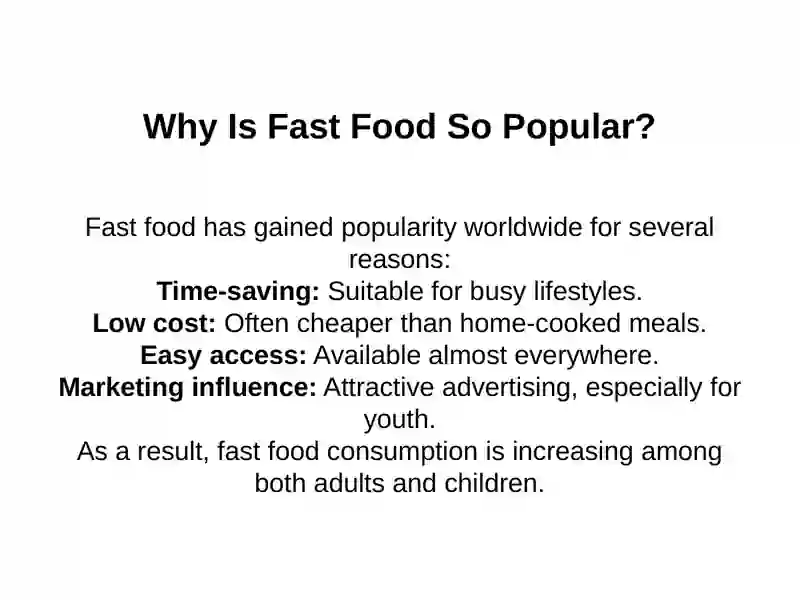 Why Is Fast Food So Popular?

Fast food has gained popularity worldwide for several reasons:
Time-saving: Suitable for busy lifestyles.
Low cost: Often cheaper than home-cooked meals.
Easy access: Available almost everywhere.
Marketing influence: Attractive advertising, especially for youth.
As a result, fast food consumption is increasing among both adults and children.